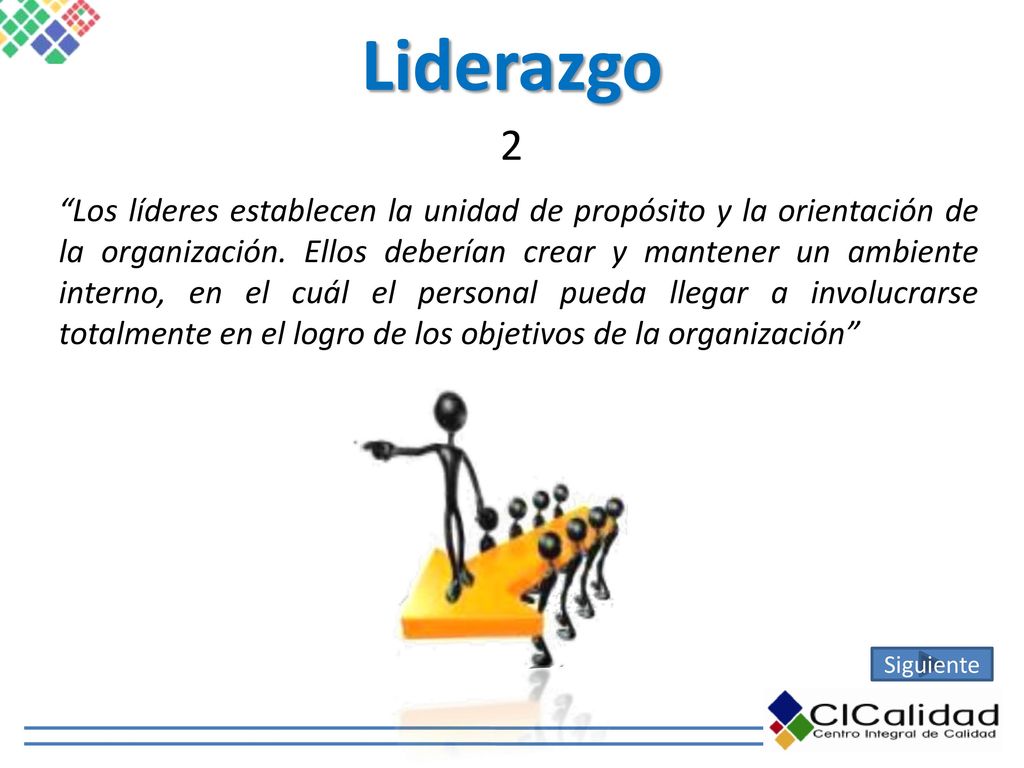 Liderazgo

2

“Los líderes establecen la unidad de propósito y la orientación de la organización. Ellos deberían crear y mantener un ambiente interno, en el cuál el personal pueda llegar a involucrarse totalmente en el logro de los objetivos de la organización”

Siguiente

CICalidad
Centro Integral de Calidad